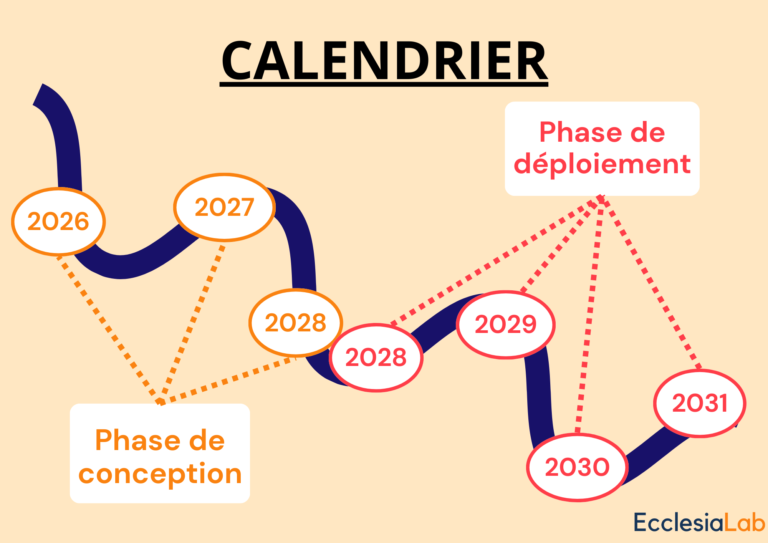 CALENDRIER

Phase de déploiement

2026

2027

2028

2028

2029

2030

2031

Phase de conception

EcclesiaLab